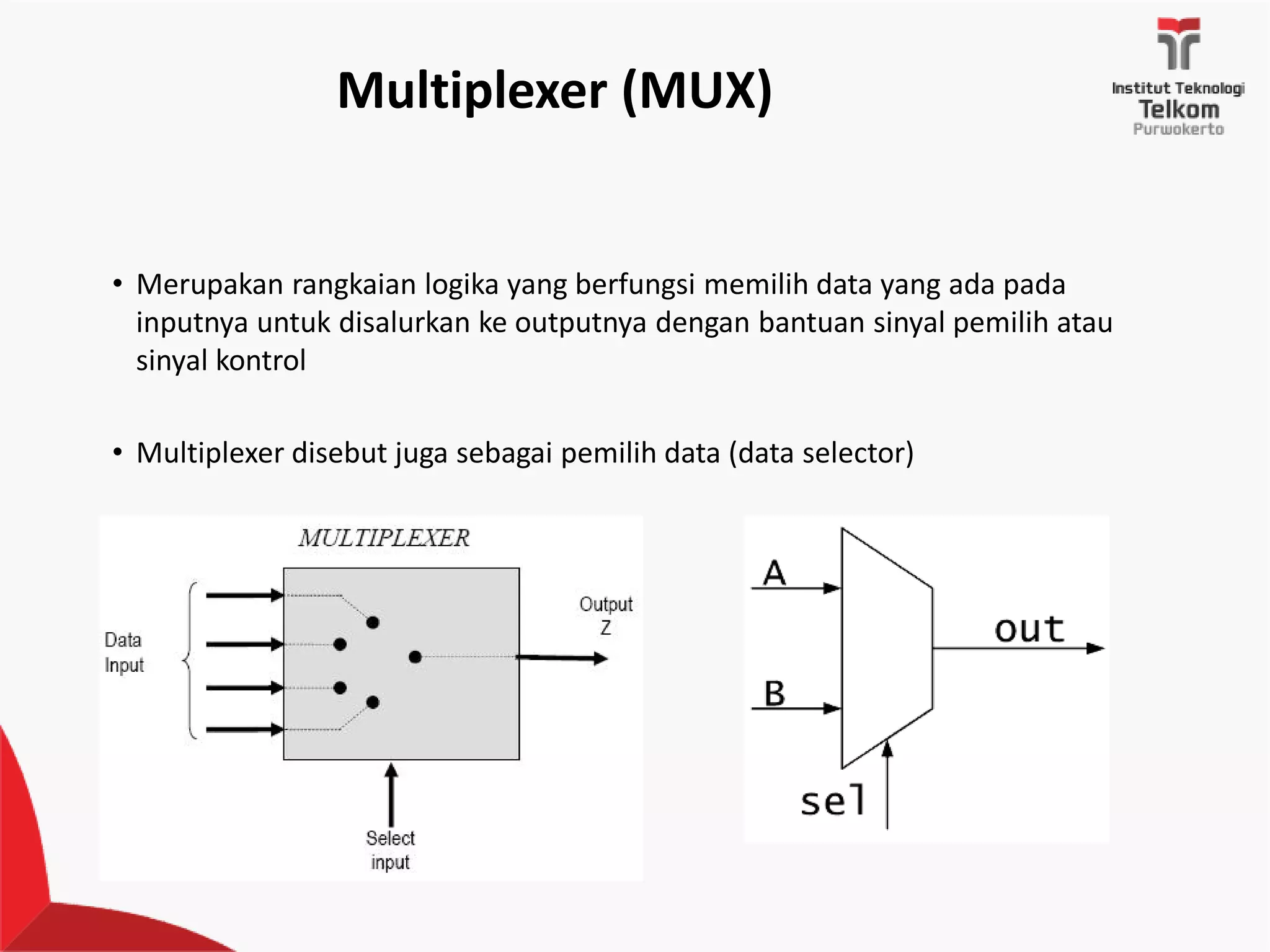 Multiplexer (MUX)

Institut Teknologi
Telkom
Purwokerto

• Merupakan rangkaian logika yang berfungsi memilih data yang ada pada inputnya untuk disalurkan ke outputnya dengan bantuan sinyal pemilih atau sinyal kontrol

• Multiplexer disebut juga sebagai pemilih data (data selector)

MULTIPLEXER

Data Input

Output Z

Select input

A

B

out

sel